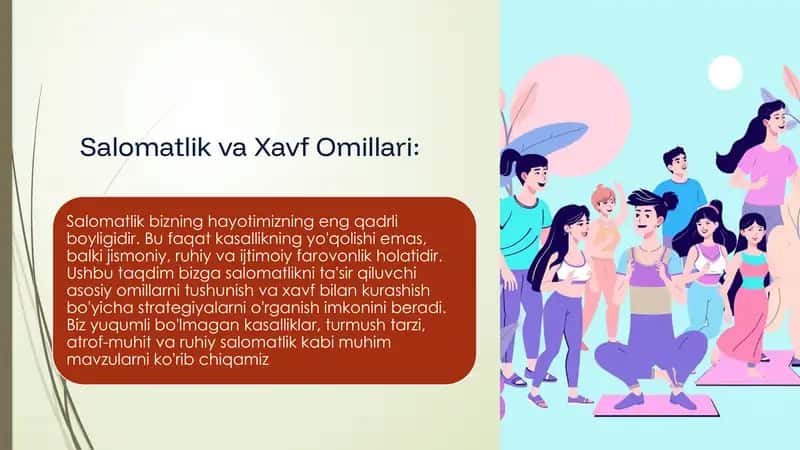 Salomatlik va Xavf Omillari:

Salomatlik bizning hayotimizning eng qadrli boyligidir. Bu faqat kasallikning yo'qolishi emas, balki jismoniy, ruhiy va ijtimoiy farovonlik holatidir. Ushbu taqdim bizga salomatlikni ta'sir qiluvchi asosiy omillarni tushunish va xavf bilan kurashish bo'yicha strategiyalarni o'rganish imkonini beradi. Biz yuqumli bo'lmagan kasalliklar, turmush tarzi, atrof-muhit va ruhiy salomatlik kabi muhim mavzularni ko'rib chiqamiz